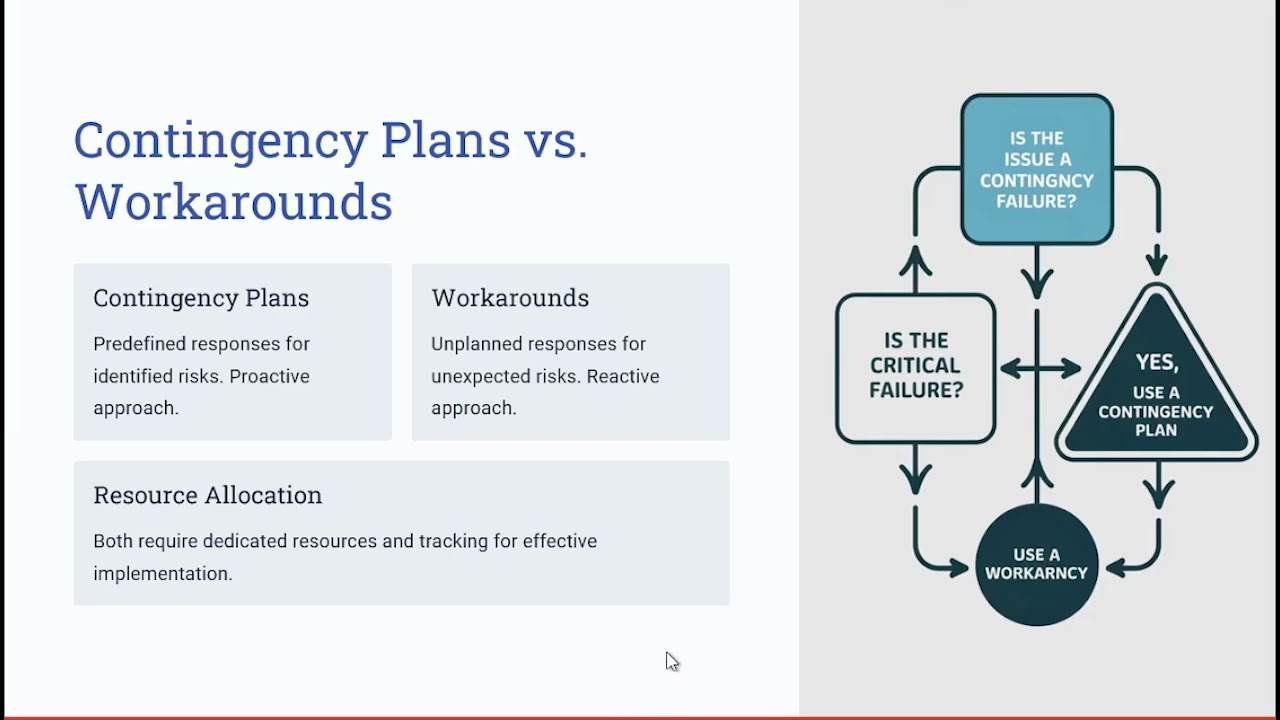 Contingency Plans vs. Workarounds

Contingency Plans

Predefined responses for identified risks. Proactive approach.

Workarounds

Unplanned responses for unexpected risks. Reactive approach.

Resource Allocation

Both require dedicated resources and tracking for effective implementation.

IS THE ISSUE A CONTINGNCY FAILURE?

IS THE CRITICAL FAILURE?

YES, USE A CONTINGENCY PLAN

USE A WORKARNCY